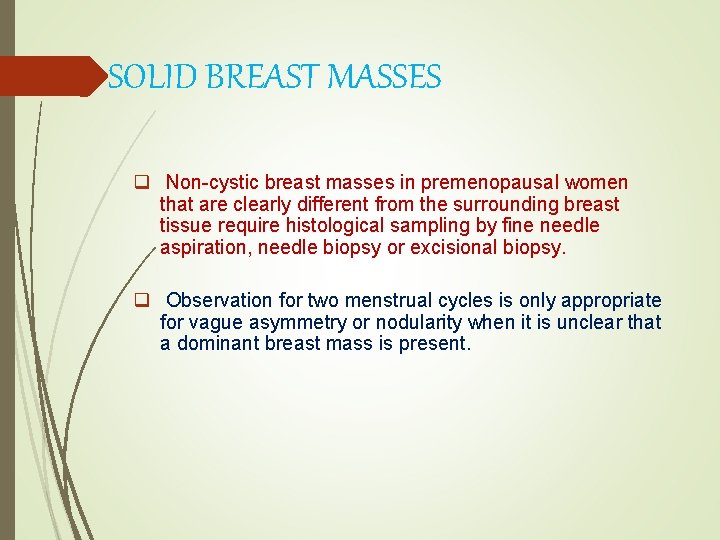 SOLID BREAST MASSES

❑ Non-cystic breast masses in premenopausal women that are clearly different from the surrounding breast tissue require histological sampling by fine needle aspiration, needle biopsy or excisional biopsy.

❑ Observation for two menstrual cycles is only appropriate for vague asymmetry or nodularity when it is unclear that a dominant breast mass is present.